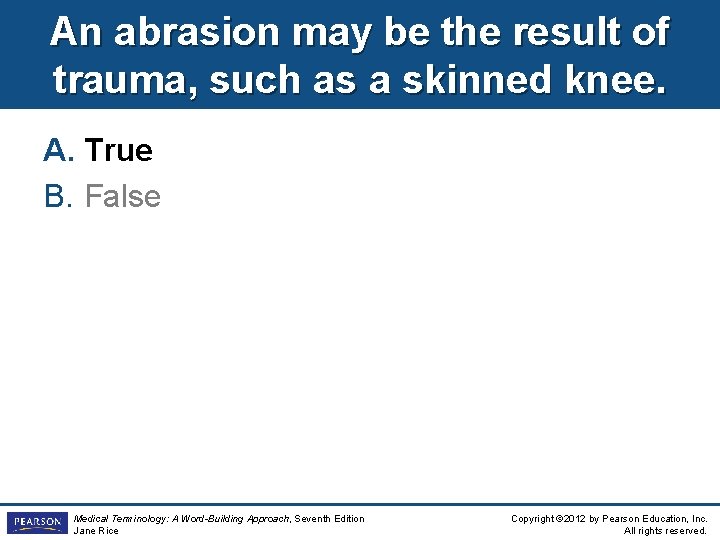 An abrasion may be the result of trauma, such as a skinned knee.

A. True
B. False

PEARSON
Medical Terminology: A Word-Building Approach, Seventh Edition
Jane Rice

Copyright ©2012 by Pearson Education, Inc.
All rights reserved.